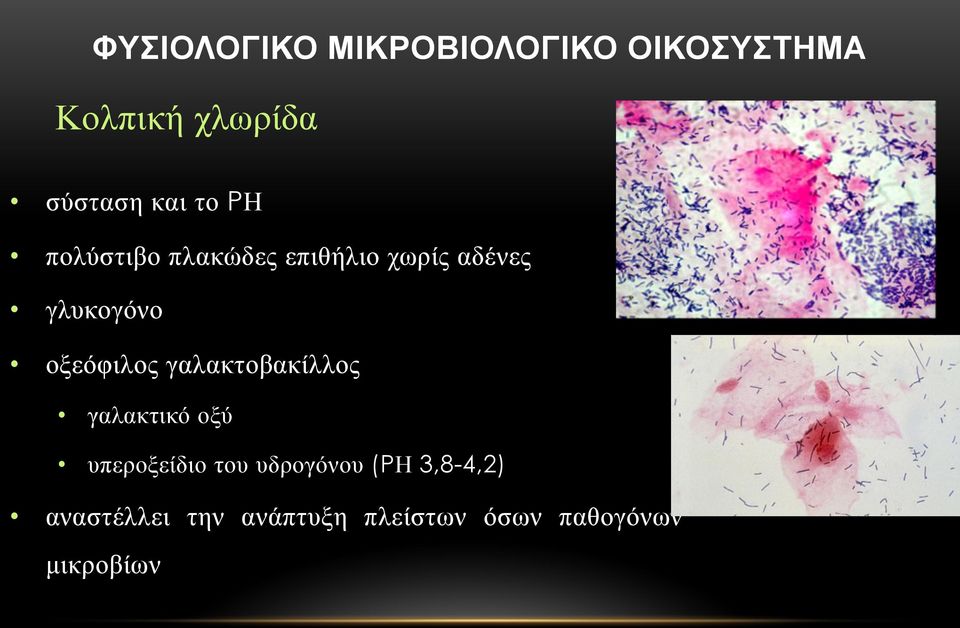 ΦΥΣΙΟΛΟΓΙΚΟ ΜΙΚΡΟΒΙΟΛΟΓΙΚΟ ΟΙΚΟΣΥΣΤΗΜΑ

Κολπική χλωρίδα

• σύσταση και το PH

• πολύστιβο πλακώδες επιθήλιο χωρίς αδένες

• γλυκογόνο

• οξεόφιλος γαλακτοβακίλλος

• γαλακτικό οξύ

• υπεροξείδιο του υδρογόνου (PH 3,8-4,2)

• αναστέλλει την ανάπτυξη πλείστων όσων παθογόνων μικροβίων